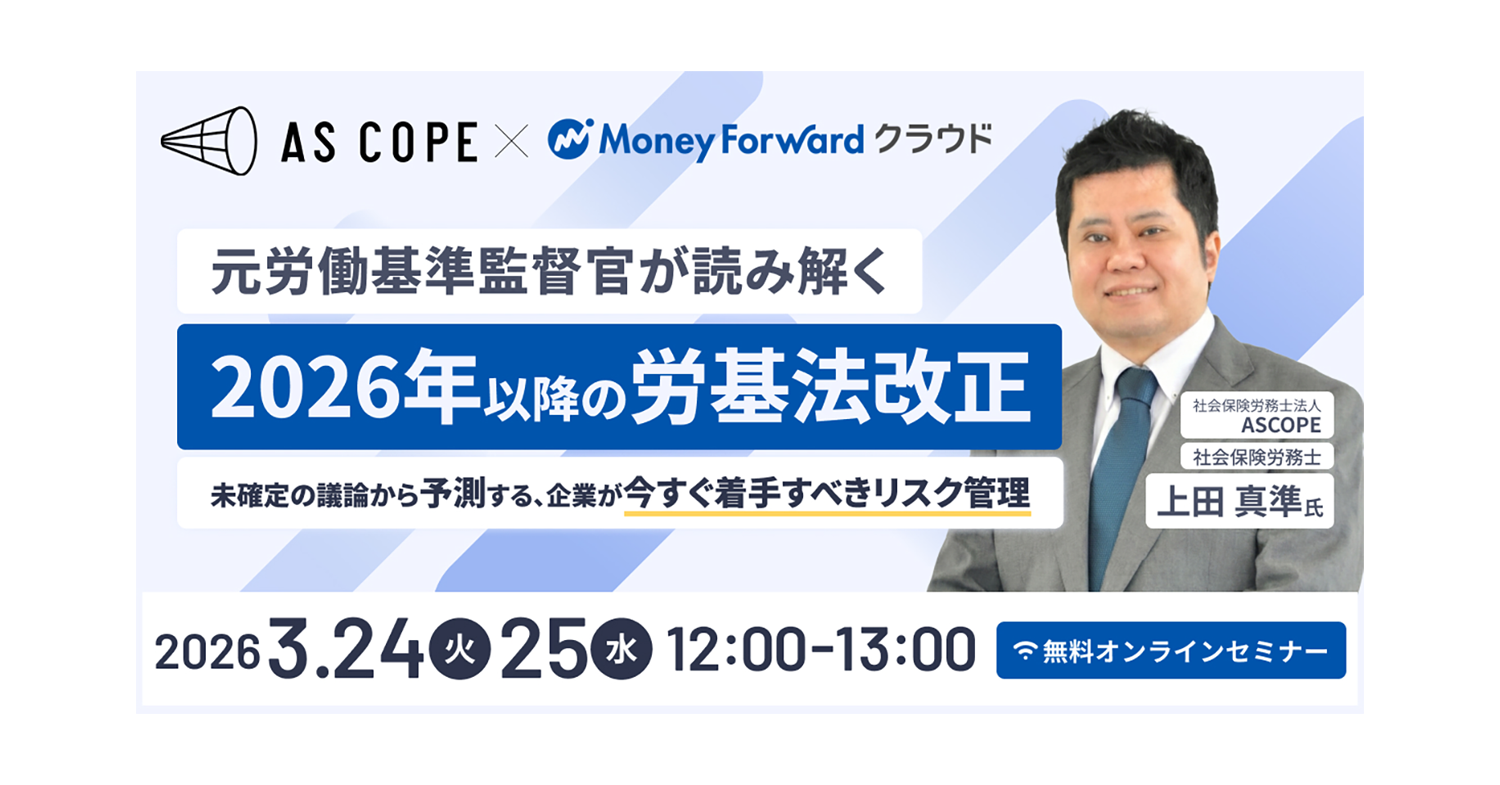 AS COPE × Money Forward クラウド

元労働基準監督官が読み解く

2026年以降の労基法改正

未確定の議論から予測する、企業が今すぐ着手すべきリスク管理

社会保険労務士法人
ASCOPE
社会保険労務士
上田 真準氏

2026 3.24 火 25 水 12:00-13:00

無料オンラインセミナー